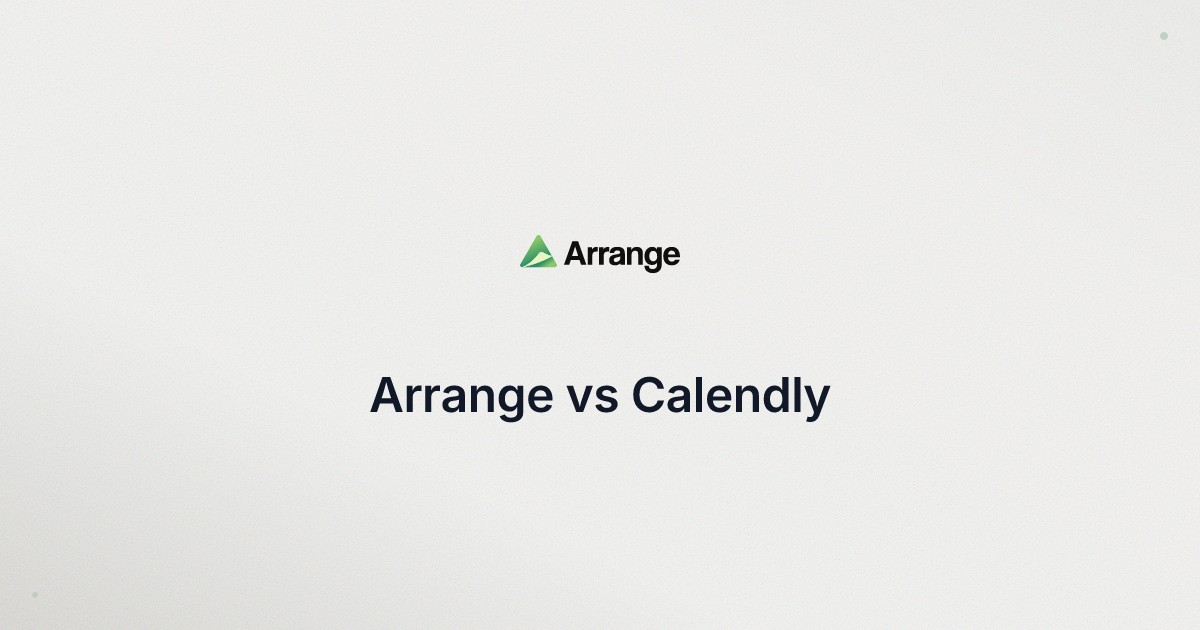 Arrange

Arrange vs Calendly